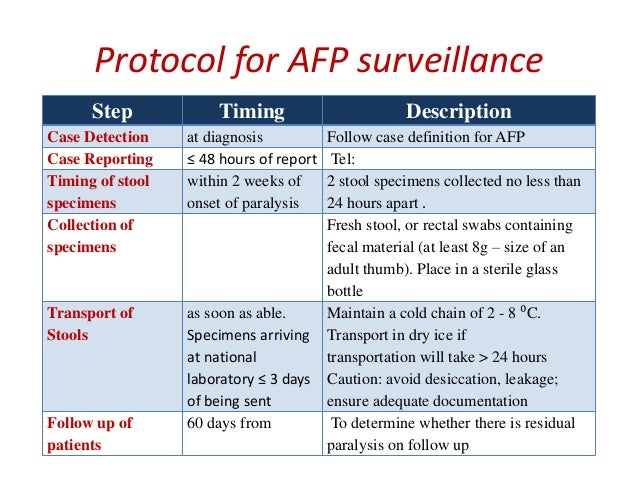 Protocol for AFP surveillance

| Step | Timing | Description |
|---|---|---|
| Case Detection | at diagnosis | Follow case definition for AFP |
| Case Reporting | ≤ 48 hours of report | Tel: |
| Timing of stool specimens | within 2 weeks of onset of paralysis | 2 stool specimens collected no less than 24 hours apart . |
| Collection of specimens | | Fresh stool, or rectal swabs containing fecal material (at least 8g – size of an adult thumb). Place in a sterile glass bottle |
| Transport of Stools | as soon as able. Specimens arriving at national laboratory ≤ 3 days of being sent | Maintain a cold chain of 2 - 8 $^0$C. Transport in dry ice if transportation will take > 24 hours Caution: avoid desiccation, leakage; ensure adequate documentation |
| Follow up of patients | 60 days from | To determine whether there is residual paralysis on follow up |